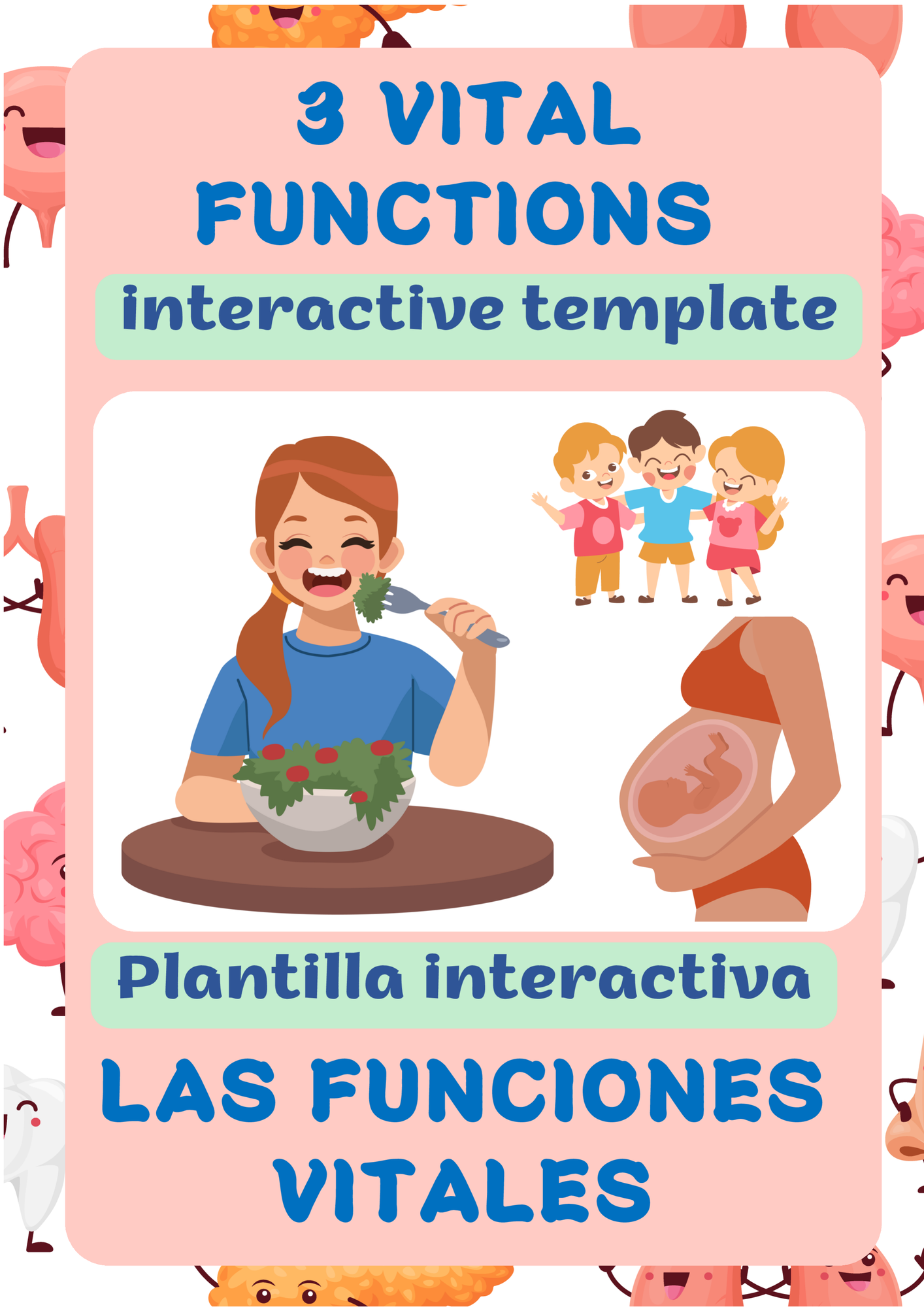 3 VITAL FUNCTIONS

interactive template

Plantilla interactiva

LAS FUNCIONES VITALES